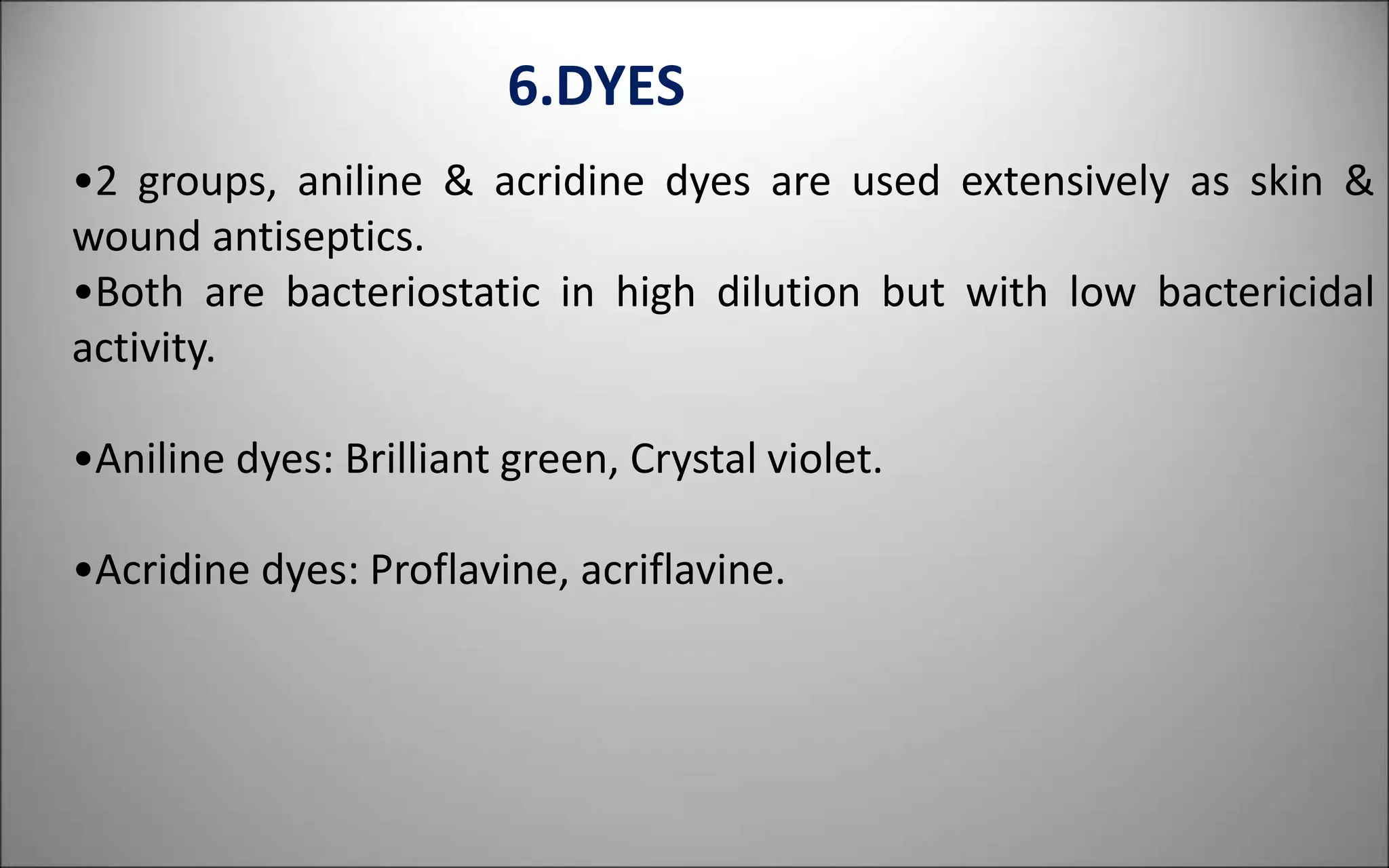 6.DYES

•2 groups, aniline & acridine dyes are used extensively as skin & wound antiseptics.
•Both are bacteriostatic in high dilution but with low bactericidal activity.

•Aniline dyes: Brilliant green, Crystal violet.

•Acridine dyes: Proflavine, acriflavine.